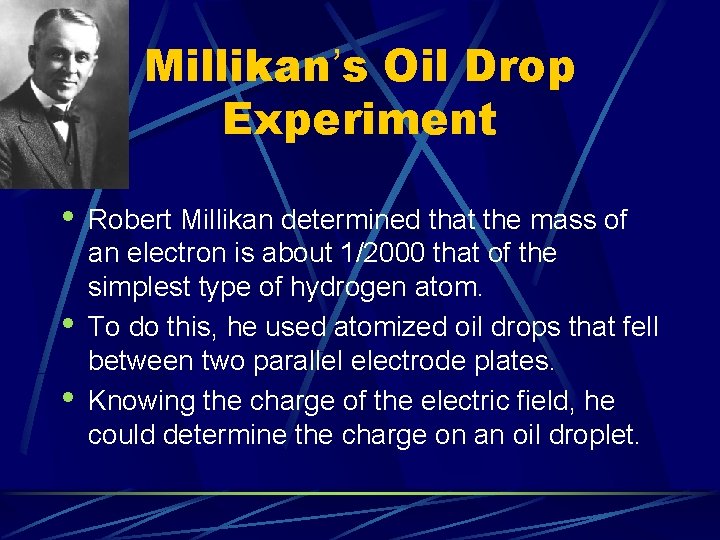 Millikan's Oil Drop Experiment

• Robert Millikan determined that the mass of an electron is about 1/2000 that of the simplest type of hydrogen atom.
• To do this, he used atomized oil drops that fell between two parallel electrode plates.
• Knowing the charge of the electric field, he could determine the charge on an oil droplet.